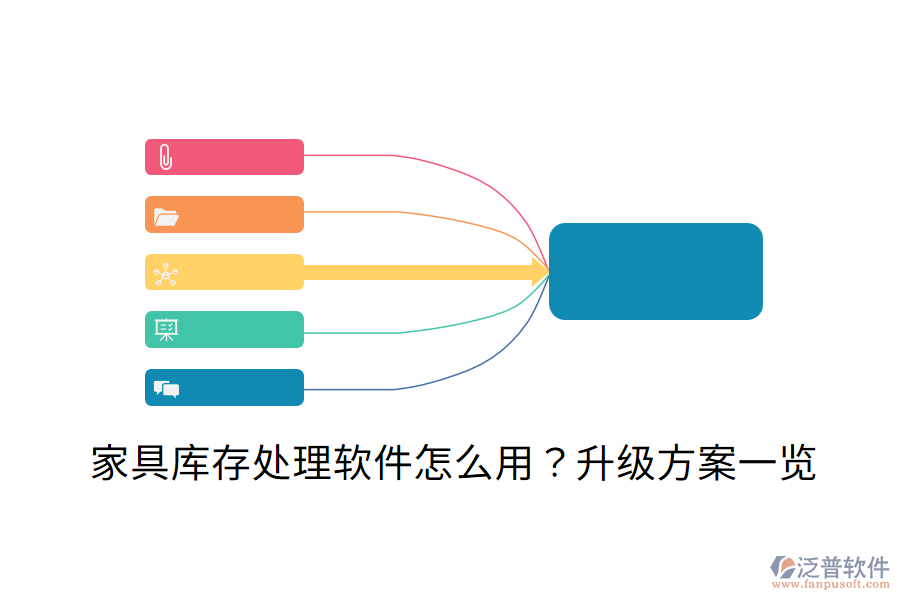 家具库存处理软件怎么用？升级方案一览

泛普软件
www.fanpusoft.com